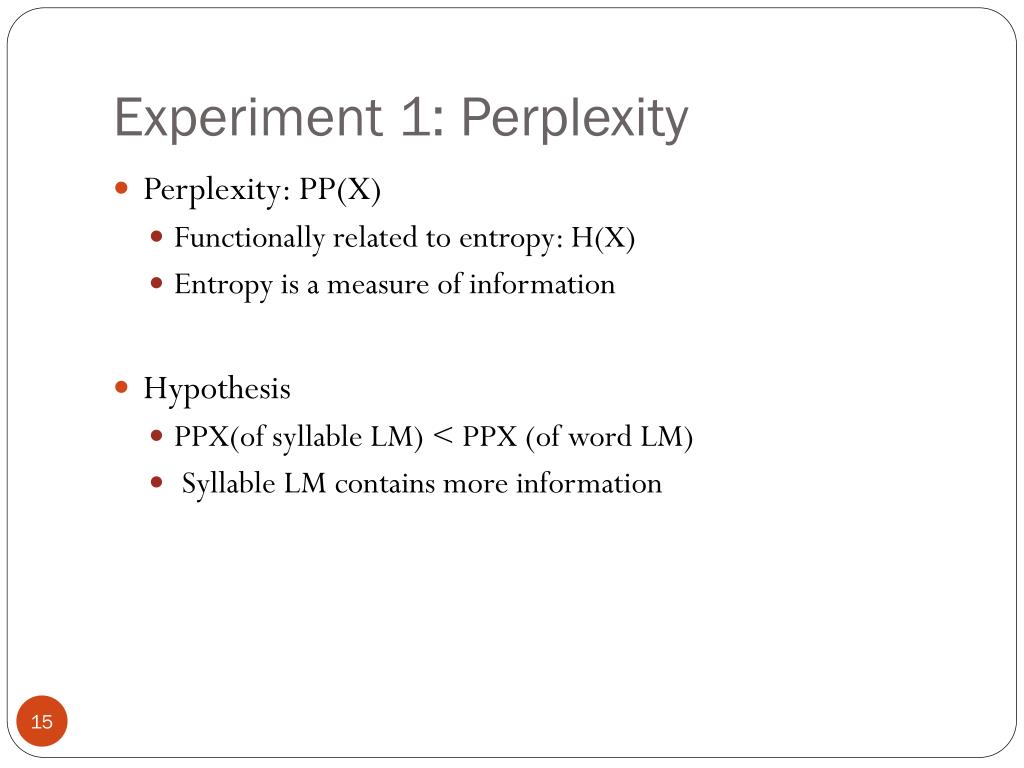 Experiment 1: Perplexity

- Perplexity: PP(X)
  - Functionally related to entropy: H(X)
  - Entropy is a measure of information

- Hypothesis
  - PPX(of syllable LM) < PPX (of word LM)
  - Syllable LM contains more information

15